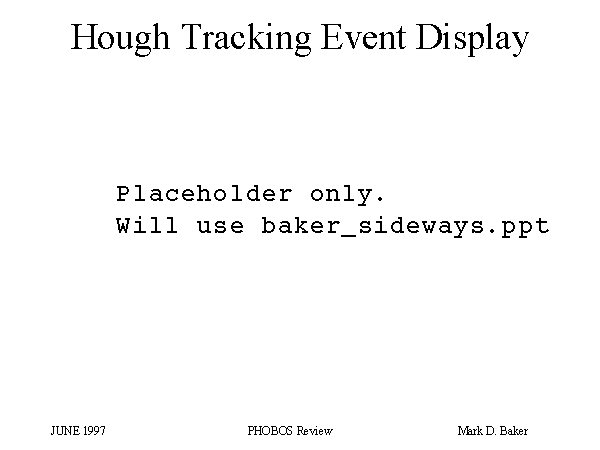 Hough Tracking Event Display

Placeholder only.
Will use baker_sideways.ppt

JUNE 1997 PHOBOS Review Mark D. Baker